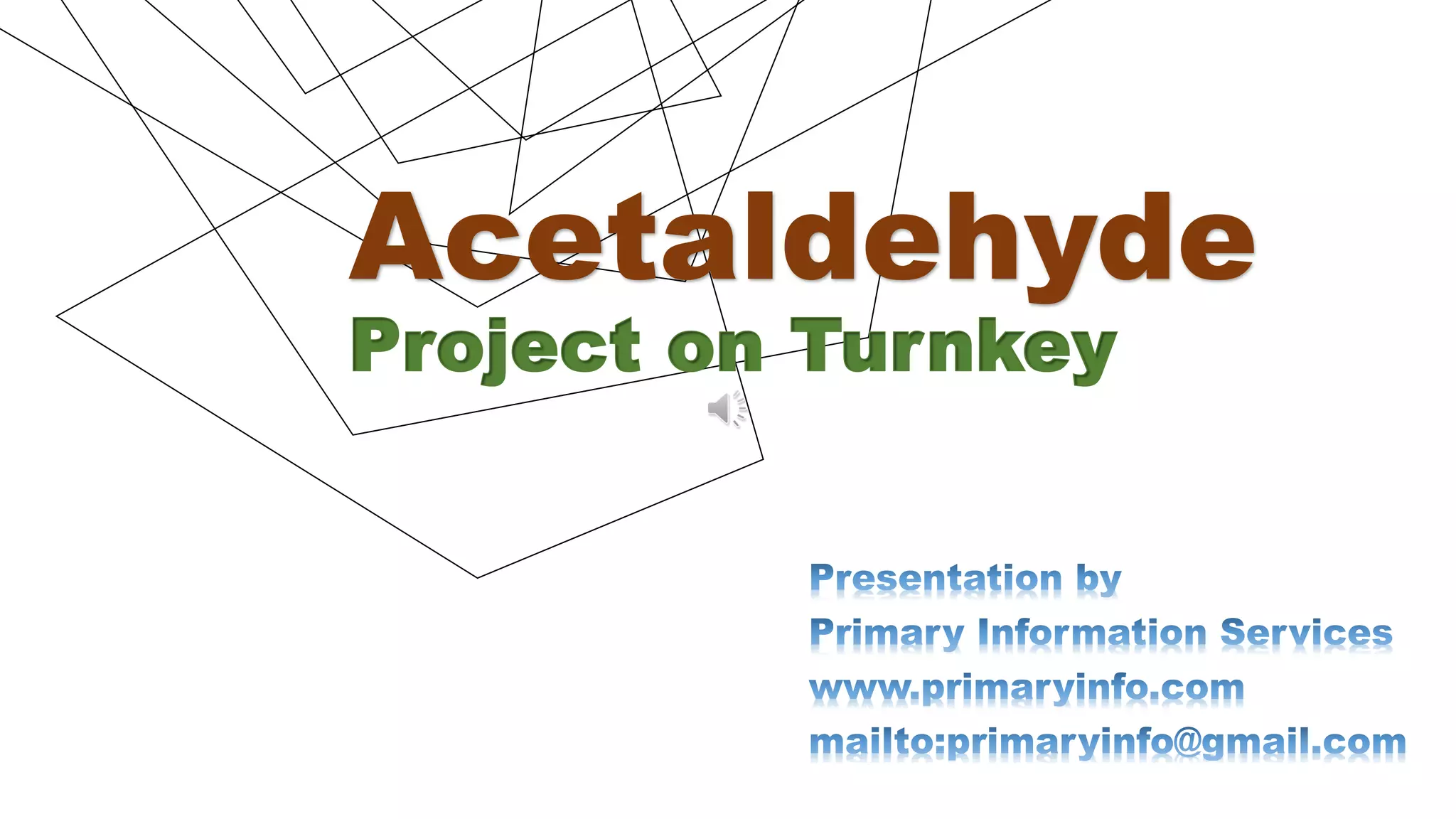 Acetaldehyde
Project on Turnkey

Presentation by
Primary Information Services
www.primaryinfo.com
mailto:primaryinfo@gmail.com